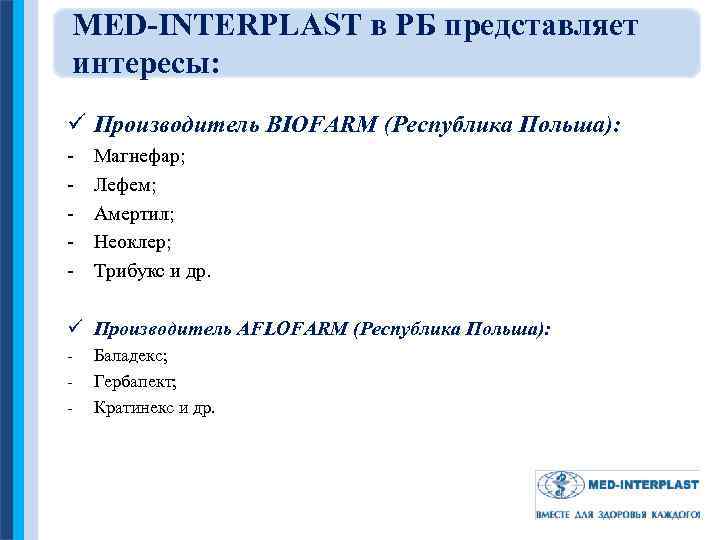 MED-INTERPLAST в РБ представляет интересы:

✓ Производитель BIOFARM (Республика Польша):
- Магнефар;
- Лефем;
- Амертил;
- Неоклер;
- Трибукс и др.

✓ Производитель AFLOFARM (Республика Польша):
- Баладекс;
- Гербапект;
- Кратинекс и др.

MED-INTERPLAST
ВМЕСТЕ ДЛЯ ЗДОРОВЬЯ КАЖДОГО!